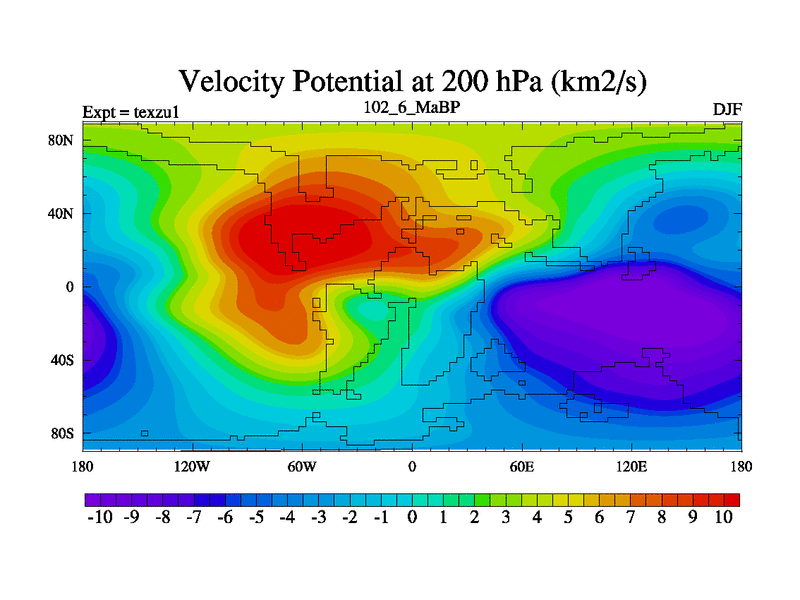 Velocity Potential at 200 hPa (km2/s)

Expt = texzu1
102_6_MaBP
DJF

80N
40N
0
40S
80S

180
120W
60W
0
60E
120E
180

-10 -9 -8 -7 -6 -5 -4 -3 -2 -1 0 1 2 3 4 5 6 7 8 9 10